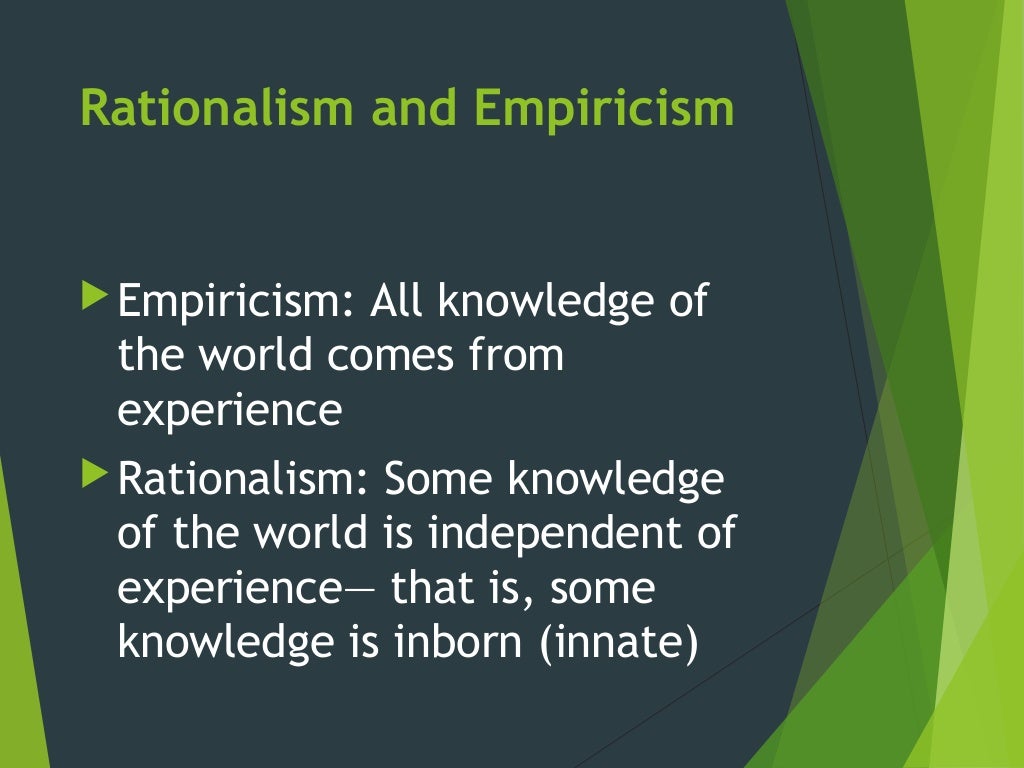 Rationalism and Empiricism

Empiricism: All knowledge of the world comes from experience

Rationalism: Some knowledge of the world is independent of experience— that is, some knowledge is inborn (innate)